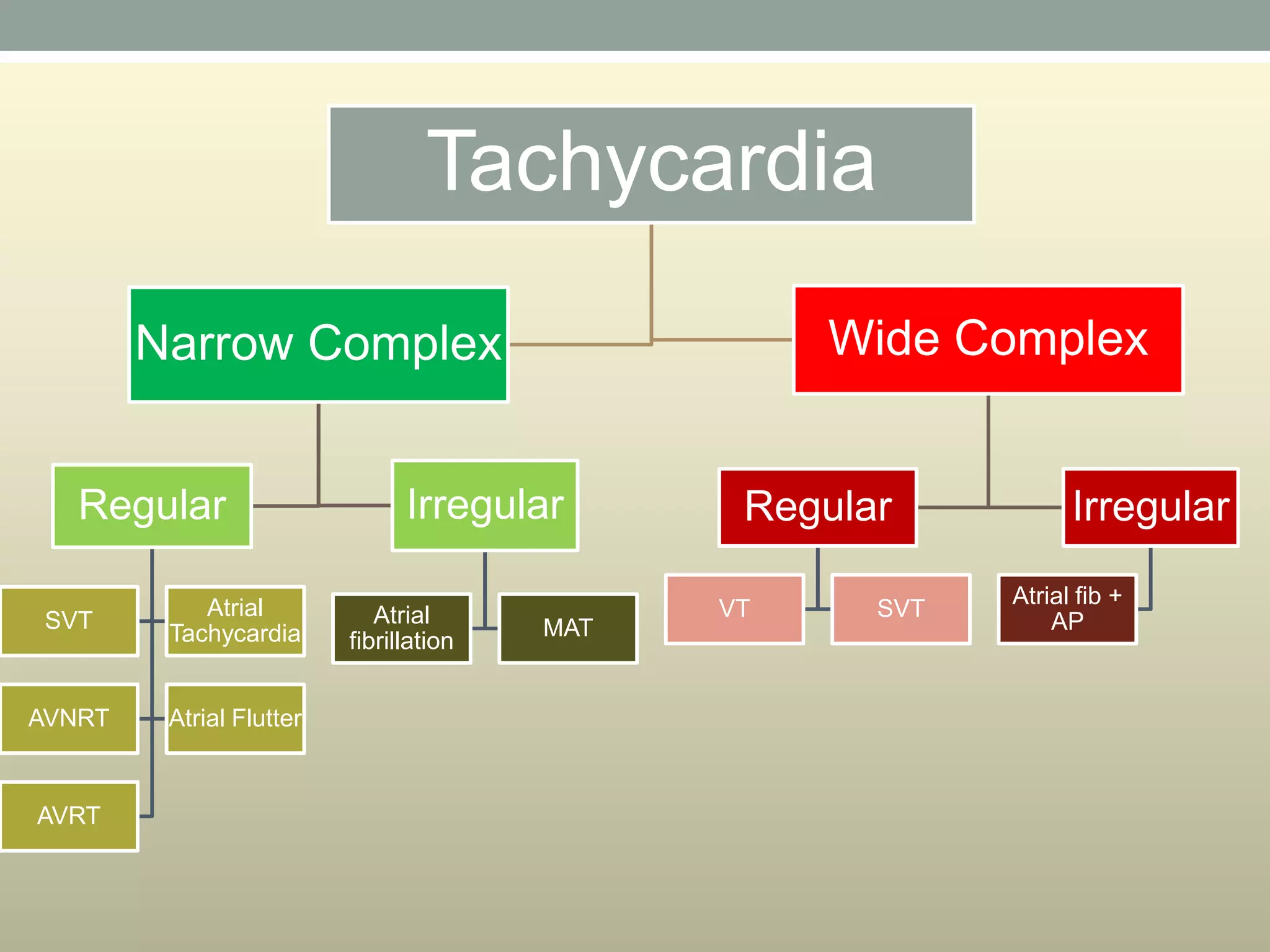 Tachycardia

Narrow Complex

Wide Complex

Regular

Irregular

Regular

Irregular

SVT

Atrial Tachycardia

AVNRT

Atrial Flutter

AVRT

Atrial fibrillation

MAT

VT

SVT

Atrial fib + AP